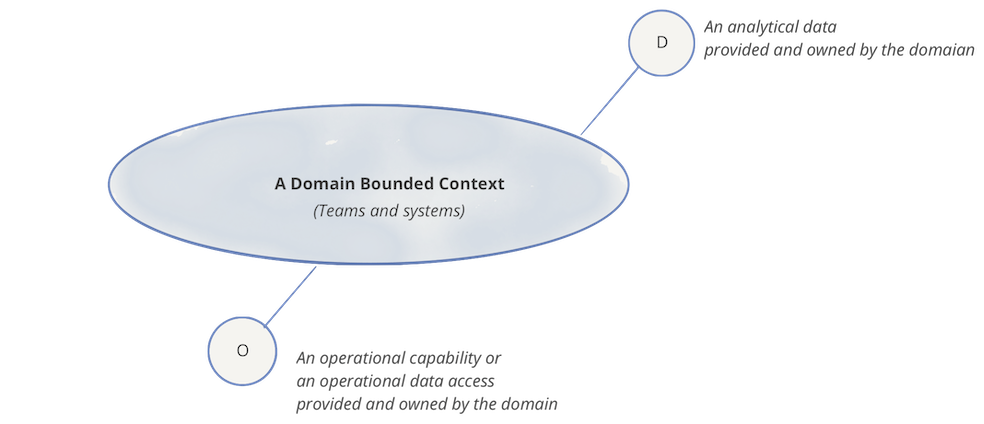 D

An analytical data provided and owned by the domaian

A Domain Bounded Context
(Teams and systems)

O

An operational capability or an operational data access provided and owned by the domain